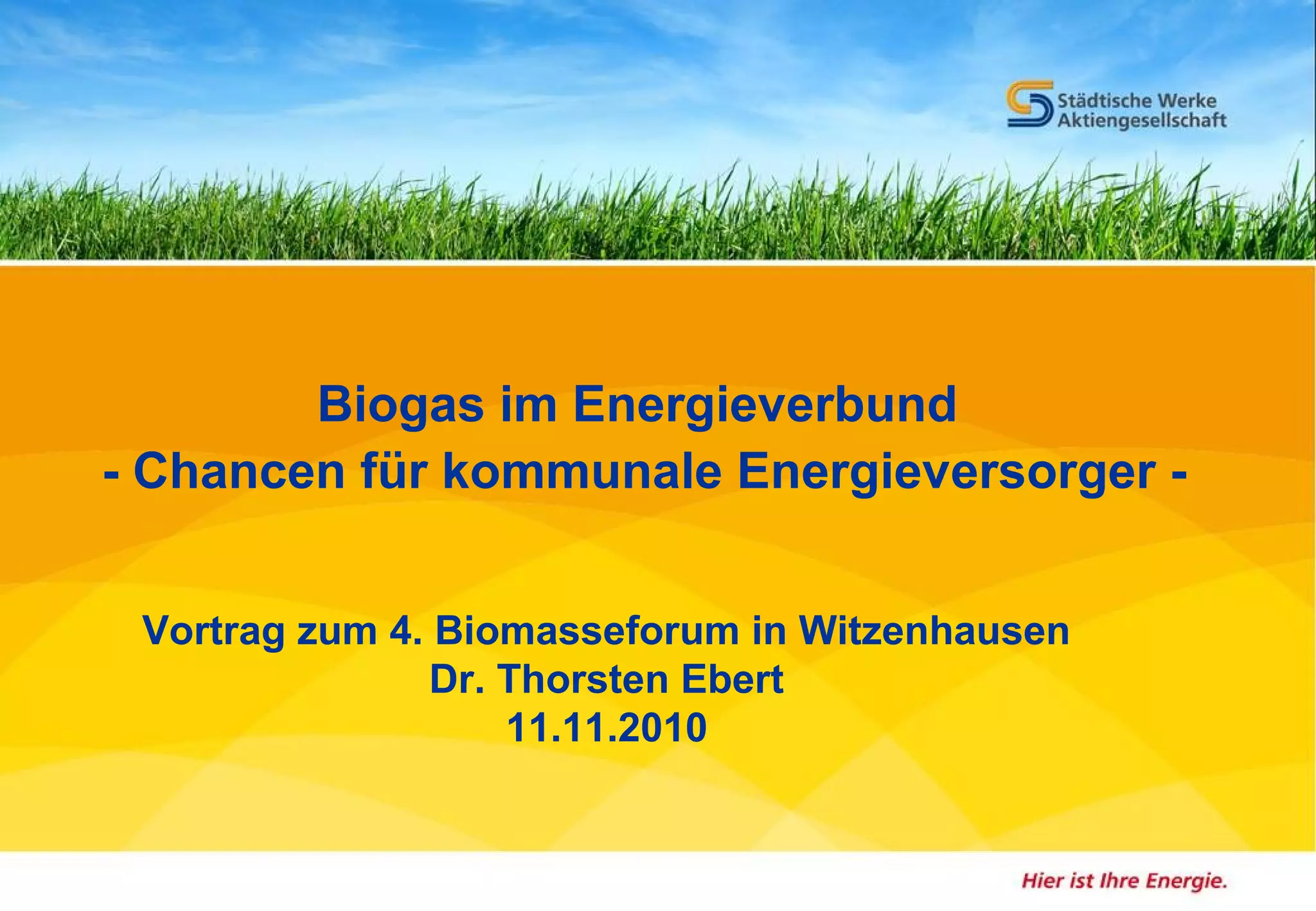 Städtische Werke
Aktiengesellschaft

Biogas im Energieverbund
- Chancen für kommunale Energieversorger -

Vortrag zum 4. Biomasseforum in Witzenhausen
Dr. Thorsten Ebert
11.11.2010

Hier ist Ihre Energie.